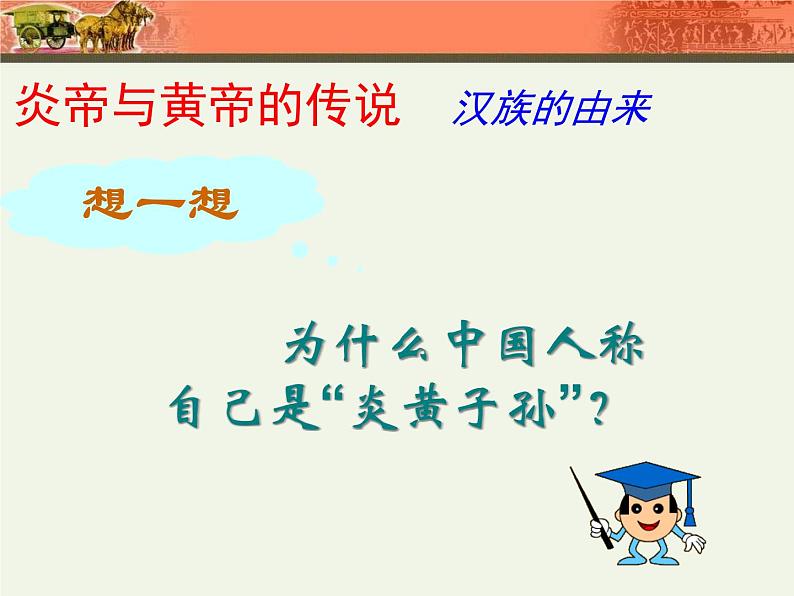 炎帝与黄帝的传说　汉族的由来

想一想

为什么中国人称自己是“炎黄子孙”？